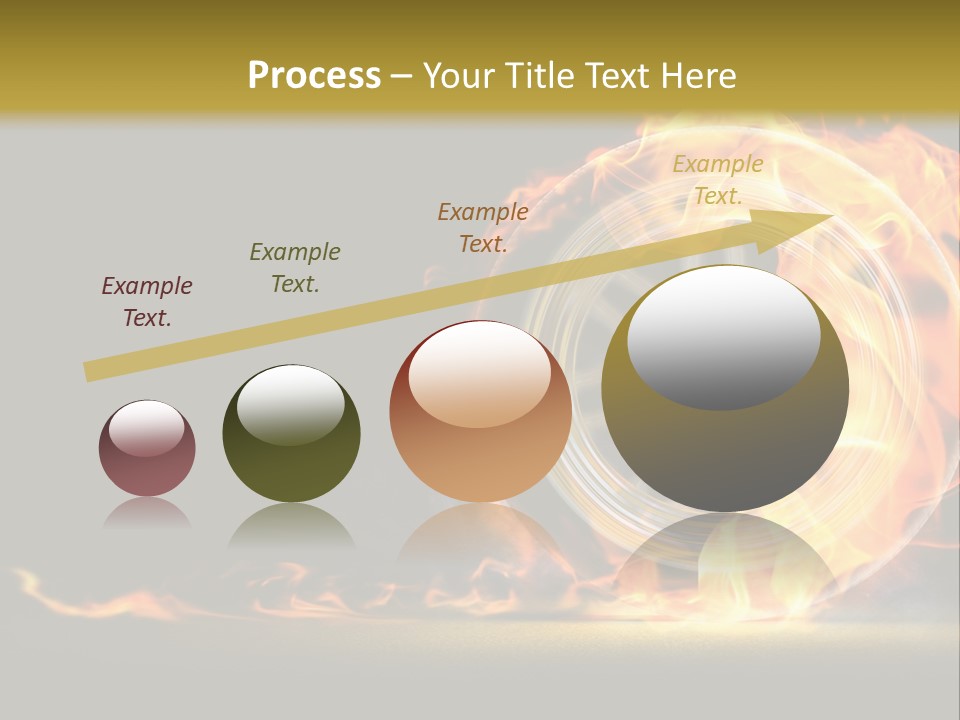 Process – Your Title Text Here

Example Text.

Example Text.

Example Text.

Example Text.